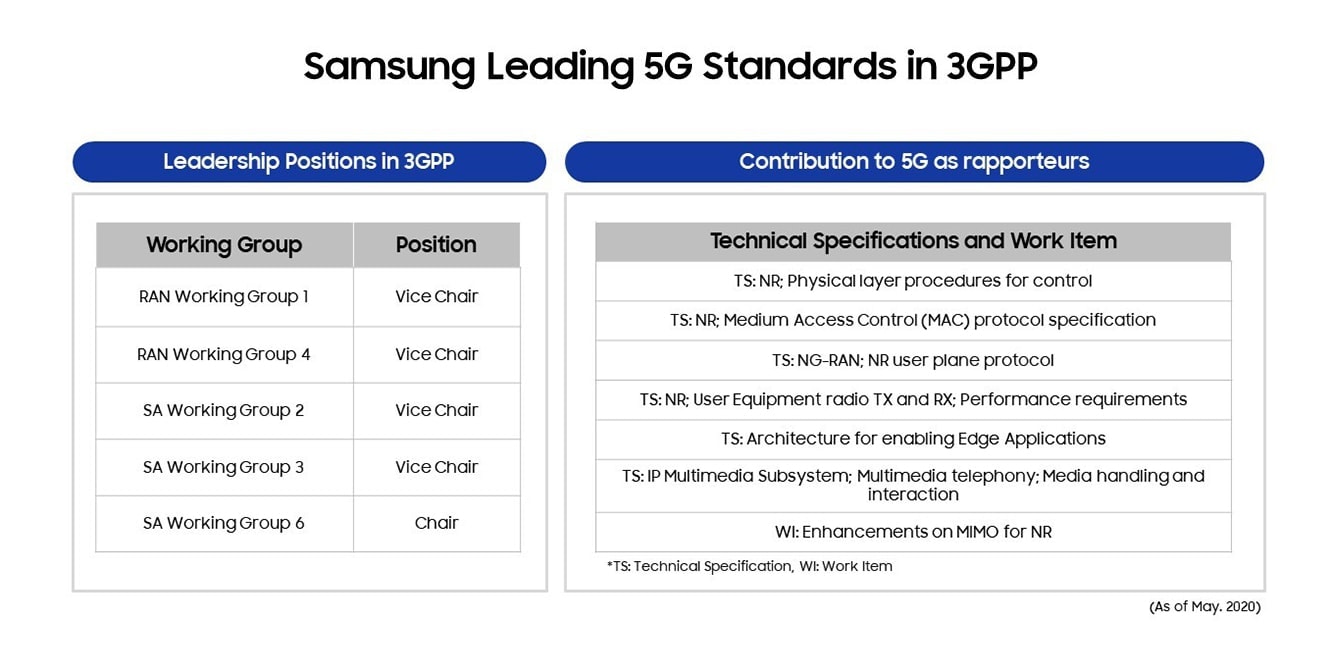 Samsung Leading 5G Standards in 3GPP

Leadership Positions in 3GPP

| Working Group | Position |
|---|---|
| RAN Working Group 1 | Vice Chair |
| RAN Working Group 4 | Vice Chair |
| SA Working Group 2 | Vice Chair |
| SA Working Group 3 | Vice Chair |
| SA Working Group 6 | Chair |

Contribution to 5G as rapporteurs

| Technical Specifications and Work Item |
|---|
| TS: NR; Physical layer procedures for control |
| TS: NR; Medium Access Control (MAC) protocol specification |
| TS: NG-RAN; NR user plane protocol |
| TS: NR; User Equipment radio TX and RX; Performance requirements |
| TS: Architecture for enabling Edge Applications |
| TS: IP Multimedia Subsystem; Multimedia telephony; Media handling and interaction |
| WI: Enhancements on MIMO for NR |

*TS: Technical Specification, WI: Work Item

(As of May. 2020)